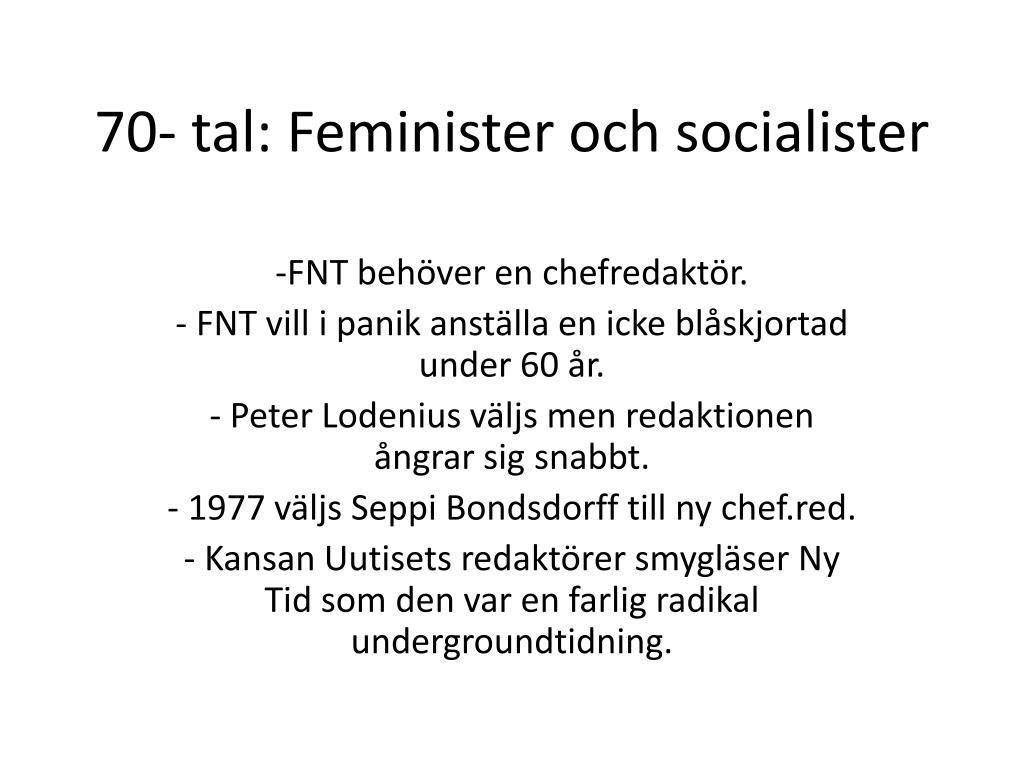 70- tal: Feminister och socialister

-FNT behöver en chefredaktör.

- FNT vill i panik anställa en icke blåskjortad under 60 år.

- Peter Lodenius väljs men redaktionen ångrar sig snabbt.

- 1977 väljs Seppi Bondsdorff till ny chef.red.

- Kansan Uutisets redaktörer smygläser Ny Tid som den var en farlig radikal undergroundtidning.